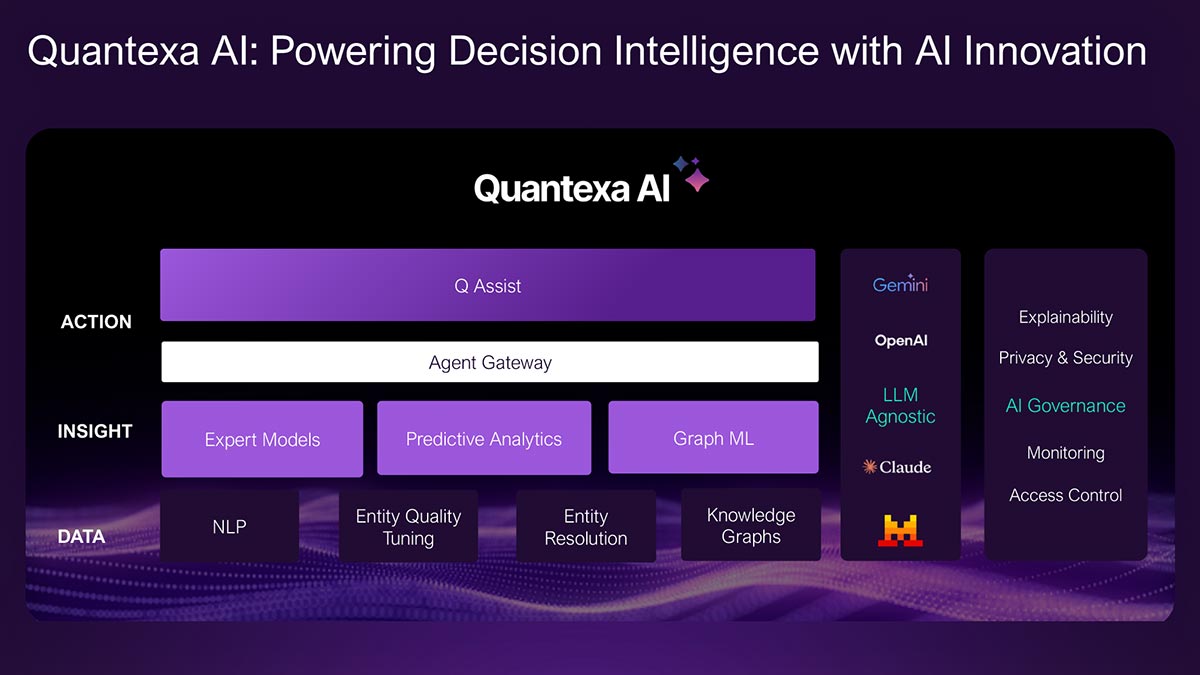 Quantexa AI: Powering Decision Intelligence with AI Innovation

Quantexa AI

ACTION

Q Assist

Agent Gateway

INSIGHT

Expert Models

Predictive Analytics

Graph ML

DATA

NLP

Entity Quality Tuning

Entity Resolution

Knowledge Graphs

Gemini

OpenAI

LLM Agnostic

Claude

Explainability

Privacy & Security

AI Governance

Monitoring

Access Control